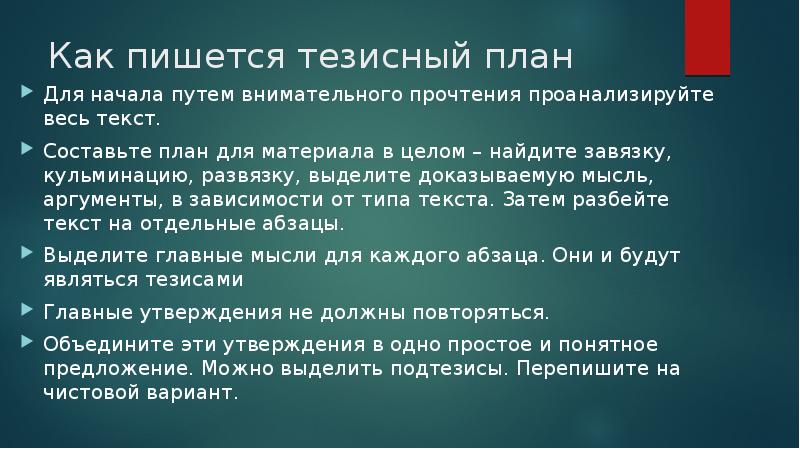 Как пишется тезисный план

Для начала путем внимательного прочтения проанализируйте весь текст.

Составьте план для материала в целом – найдите завязку, кульминацию, развязку, выделите доказываемую мысль, аргументы, в зависимости от типа текста. Затем разбейте текст на отдельные абзацы.

Выделите главные мысли для каждого абзаца. Они и будут являться тезисами

Главные утверждения не должны повторяться.

Объедините эти утверждения в одно простое и понятное предложение. Можно выделить подтезисы. Перепишите на чистовой вариант.